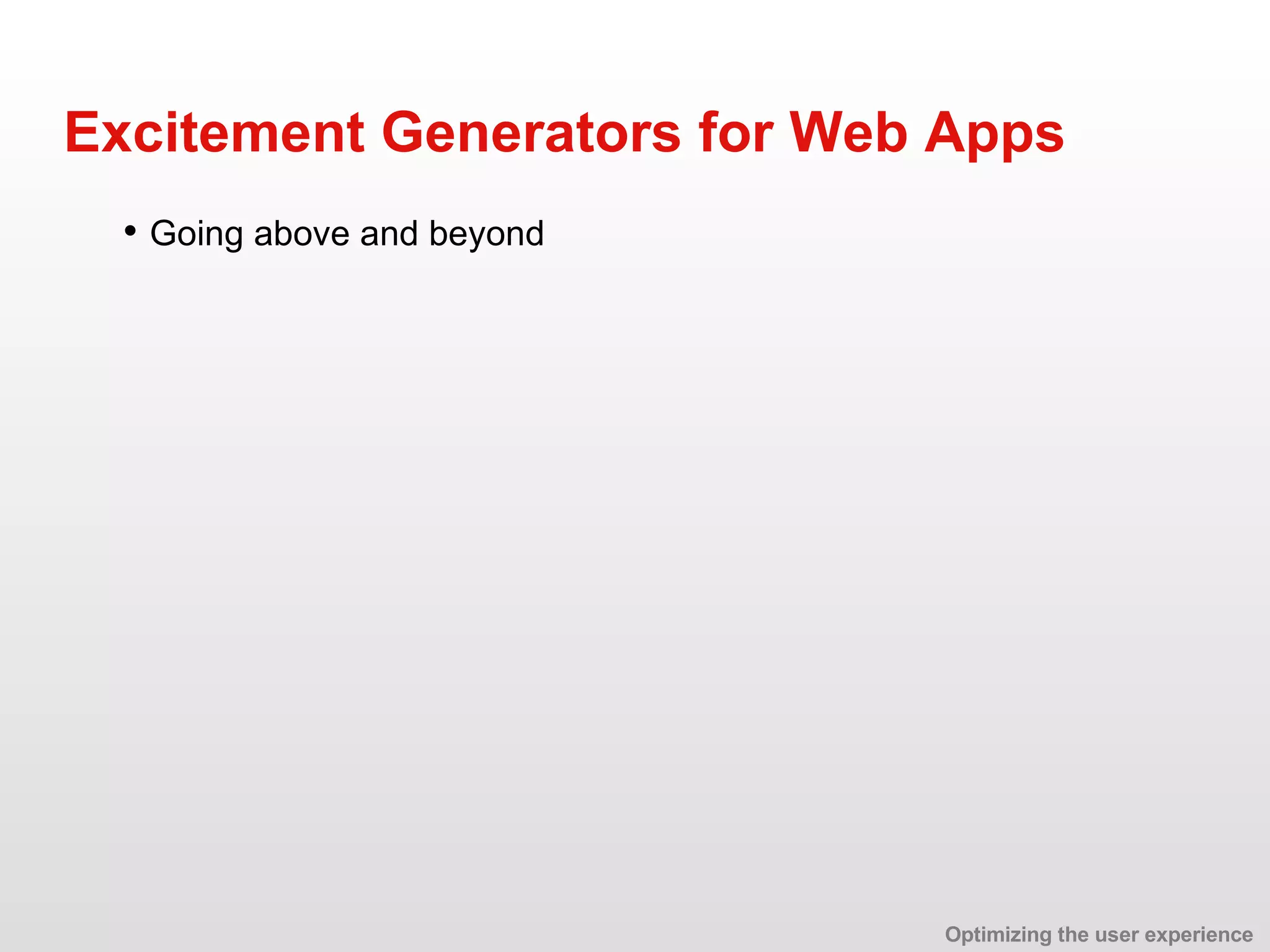 Excitement Generators for Web Apps

• Going above and beyond

Optimizing the user experience